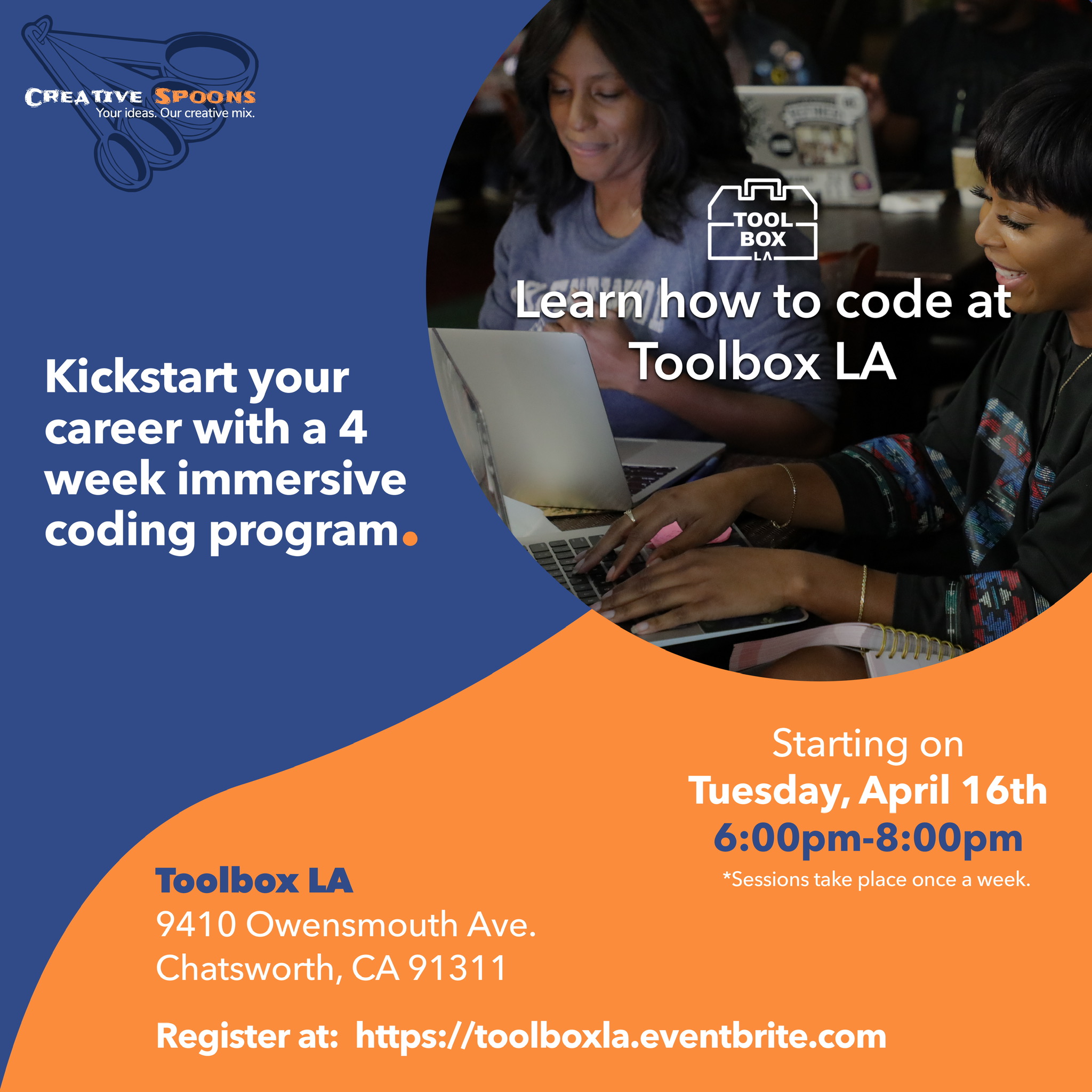 CREATIVE SPOONS
Your ideas. Our creative mix.

TOOL BOX LA

Learn how to code at Toolbox LA

Kickstart your career with a 4 week immersive coding program.

Starting on
Tuesday, April 16th
6:00pm-8:00pm
*Sessions take place once a week.

Toolbox LA
9410 Owensmouth Ave.
Chatsworth, CA 91311

Register at: https://toolboxla.eventbrite.com